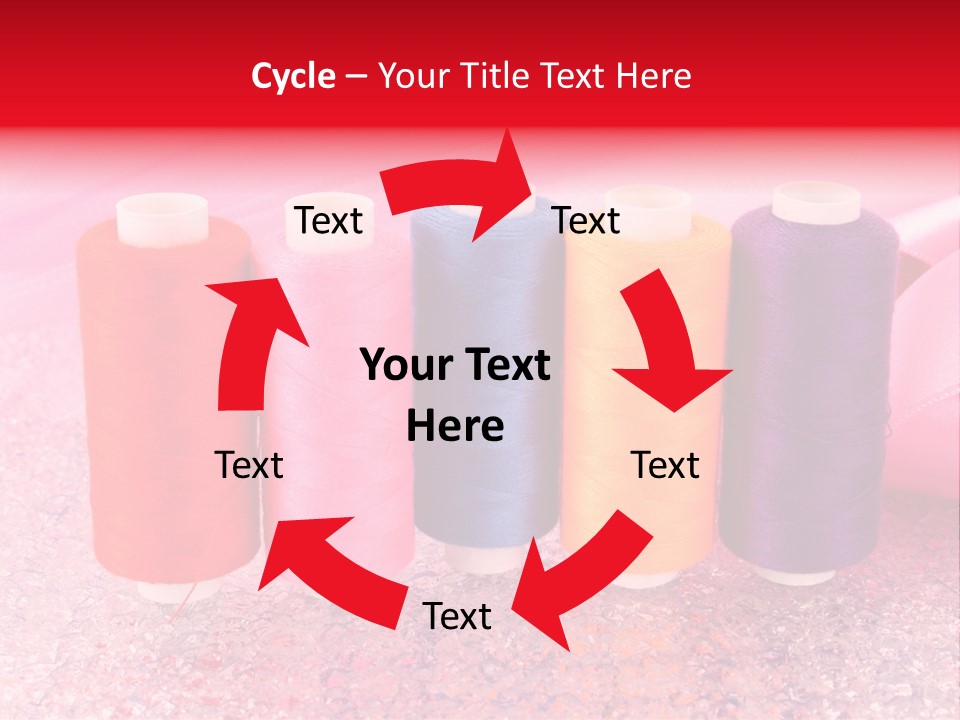 Cycle – Your Title Text Here

Text

Text

Your Text Here

Text

Text

Text